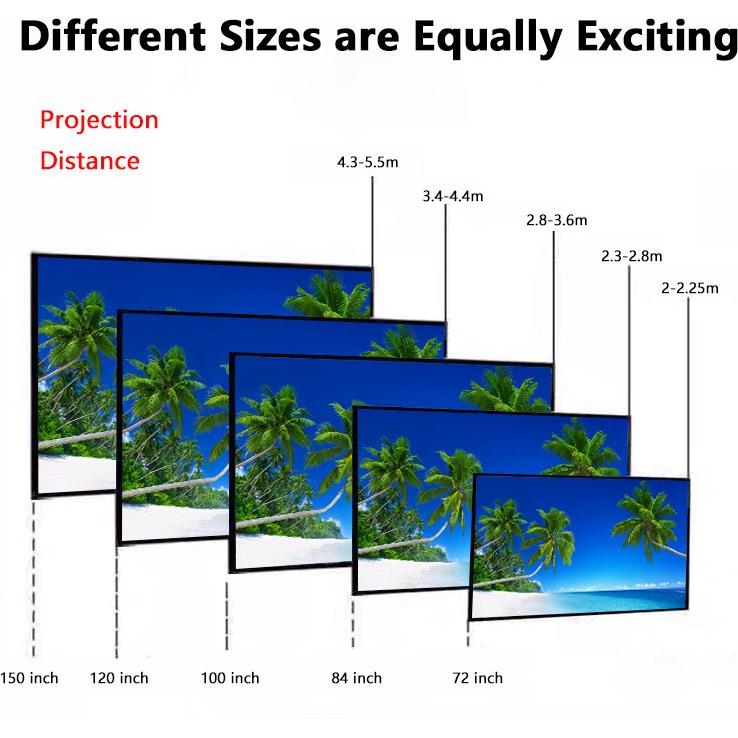 Different Sizes are Equally Exciting

Projection Distance

4.3-5.5m

3.4-4.4m

2.8-3.6m

2.3-2.8m

2-2.25m

150 inch 120 inch 100 inch 84 inch 72 inch